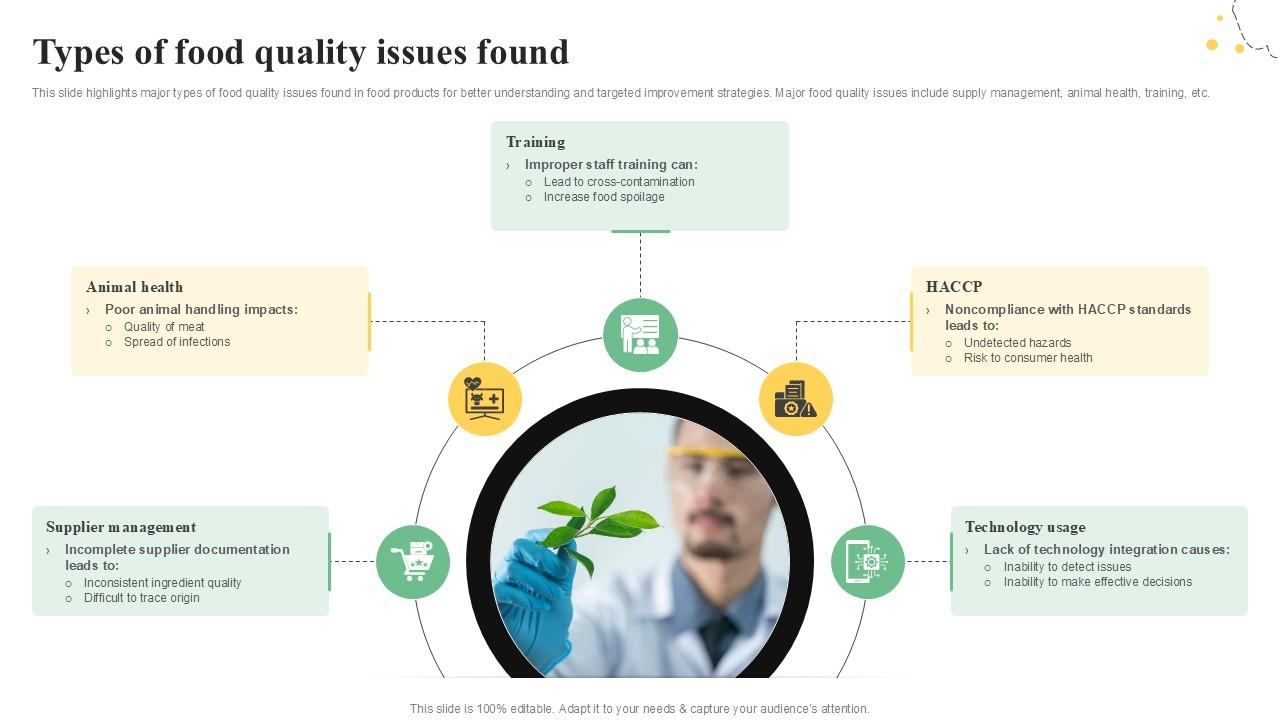 Types of food quality issues found

This slide highlights major types of food quality issues found in food products for better understanding and targeted improvement strategies. Major food quality issues include supply management, animal health, training, etc.

Training
› Improper staff training can:
○ Lead to cross-contamination
○ Increase food spoilage

Animal health
› Poor animal handling impacts:
○ Quality of meat
○ Spread of infections

HACCP
› Noncompliance with HACCP standards leads to:
○ Undetected hazards
○ Risk to consumer health

Supplier management
› Incomplete supplier documentation leads to:
○ Inconsistent ingredient quality
○ Difficult to trace origin

Technology usage
› Lack of technology integration causes:
○ Inability to detect issues
○ Inability to make effective decisions

This slide is 100% editable. Adapt it to your needs & capture your audience's attention.